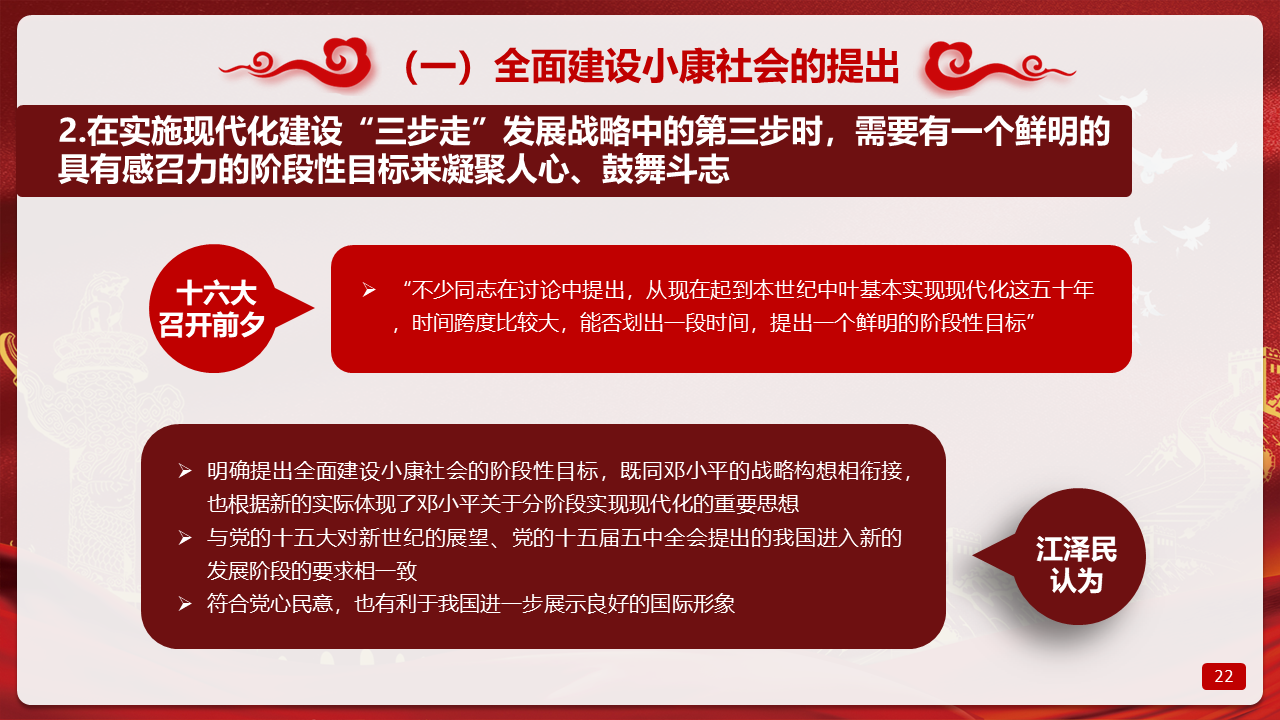 （一）全面建设小康社会的提出

2.在实施现代化建设“三步走”发展战略中的第三步时，需要有一个鲜明的具有感召力的阶段性目标来凝聚人心、鼓舞斗志

十六大召开前夕

➢ “不少同志在讨论中提出，从现在起到本世纪中叶基本实现现代化这五十年，时间跨度比较大，能否划出一段时间，提出一个鲜明的阶段性目标”

➢ 明确提出全面建设小康社会的阶段性目标，既同邓小平的战略构想相衔接，也根据新的实际体现了邓小平关于分阶段实现现代化的重要思想
➢ 与党的十五大对新世纪的展望、党的十五届五中全会提出的我国进入新的发展阶段的要求相一致
➢ 符合党心民意，也有利于我国进一步展示良好的国际形象

江泽民认为

22